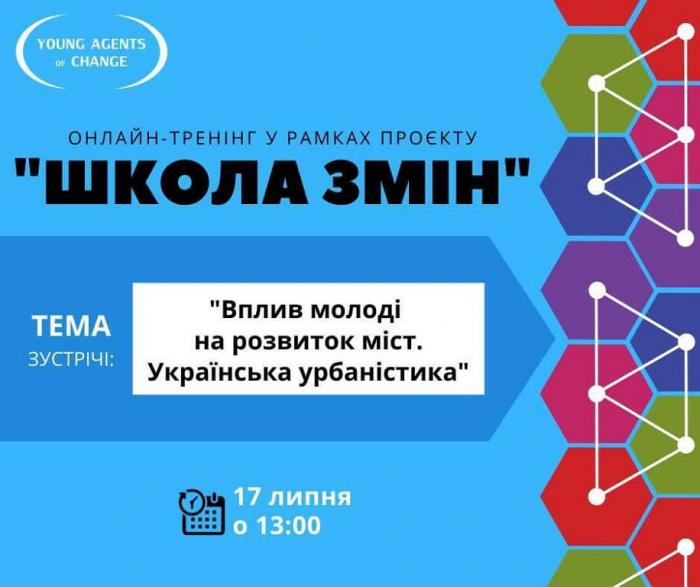 YOUNG AGENTS OF CHANGE

ОНЛАЙН-ТРЕНІНГ У РАМКАХ ПРОЄКТУ

"ШКОЛА ЗМІН"

ТЕМА ЗУСТРІЧІ:

"Вплив молоді на розвиток міст. Українська урбаністика"

17 липня о 13:00